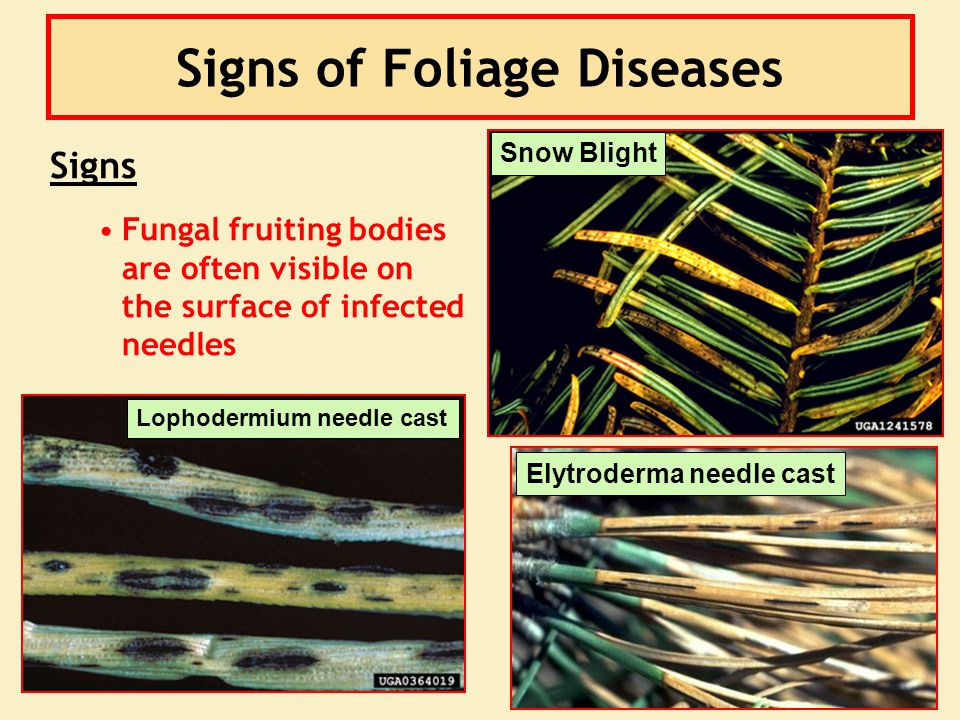 Signs of Foliage Diseases

Signs

• Fungal fruiting bodies are often visible on the surface of infected needles

Snow Blight

UGA1241578

Lophodermium needle cast

UGA0364019

Elytroderma needle cast